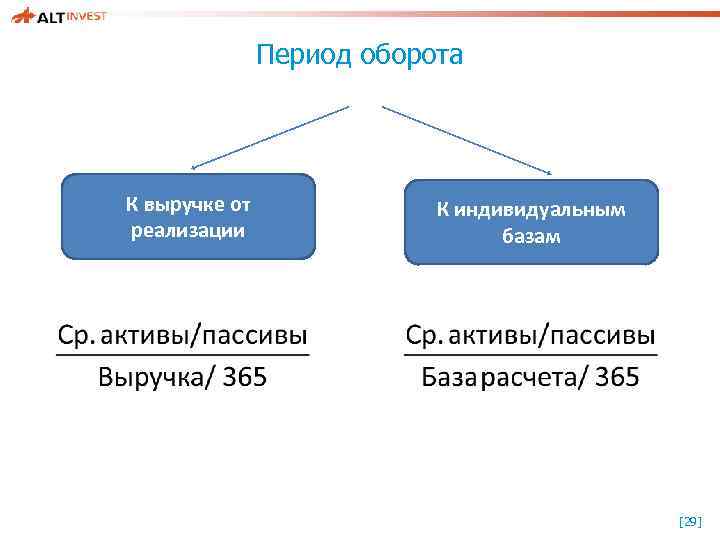 ALT INVEST

Период оборота

К выручке от реализации

К индивидуальным базам

$\frac{\text{Ср. активы/пассивы}}{\text{Выручка/ 365}}$

$\frac{\text{Ср. активы/пассивы}}{\text{База расчета/ 365}}$

[29]